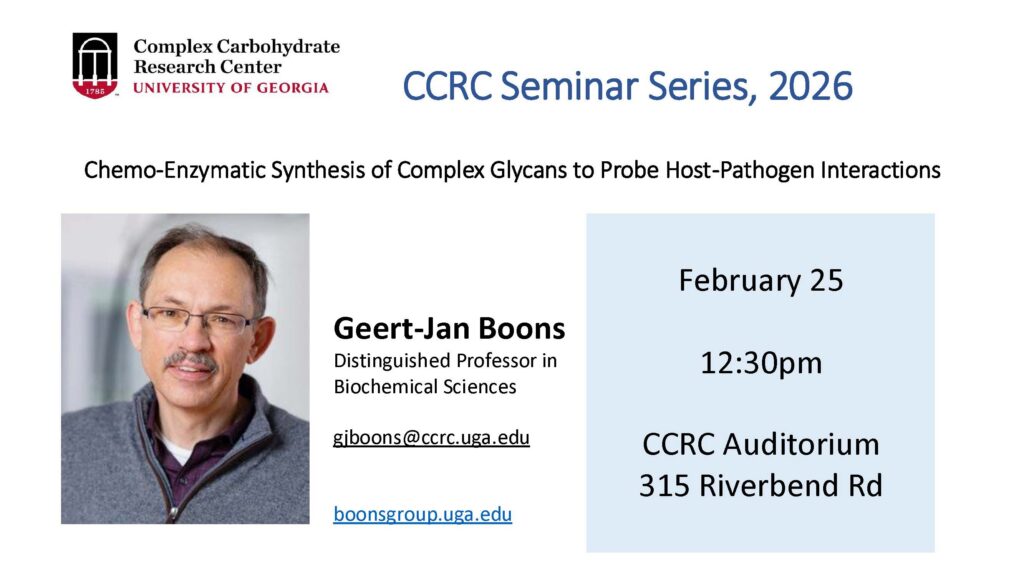 1785

Complex Carbohydrate Research Center
UNIVERSITY OF GEORGIA

CCRC Seminar Series, 2026

Chemo-Enzymatic Synthesis of Complex Glycans to Probe Host-Pathogen Interactions

Geert-Jan Boons
Distinguished Professor in Biochemical Sciences

gjboons@ccrc.uga.edu

boonsgroup.uga.edu

February 25

12:30pm

CCRC Auditorium
315 Riverbend Rd